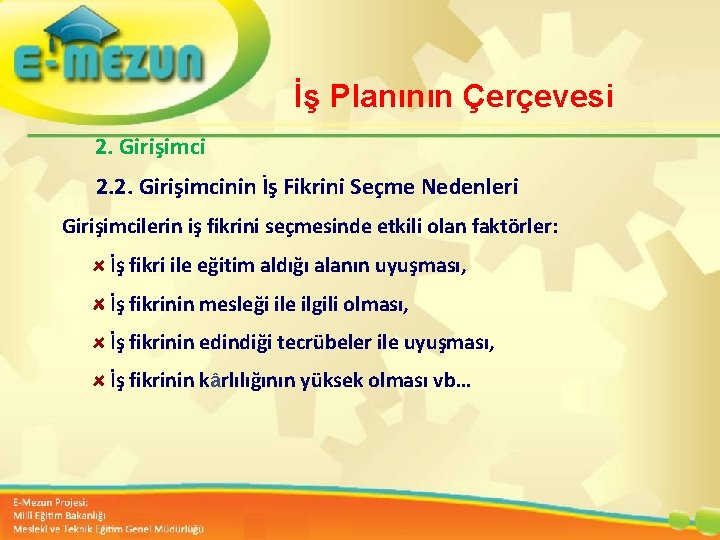 E-MEZUN

İş Planının Çerçevesi

2. Girişimci

2.2. Girişimcinin İş Fikrini Seçme Nedenleri

Girişimcilerin iş fikrini seçmesinde etkili olan faktörler:

İş fikri ile eğitim aldığı alanın uyuşması,

İş fikrinin mesleği ile ilgili olması,

İş fikrinin edindiği tecrübeler ile uyuşması,

İş fikrinin kârlılığının yüksek olması vb…

E-Mezun Projesi;
Milli Eğitim Bakanlığı
Mesleki ve Teknik Eğitim Genel Müdürlüğü